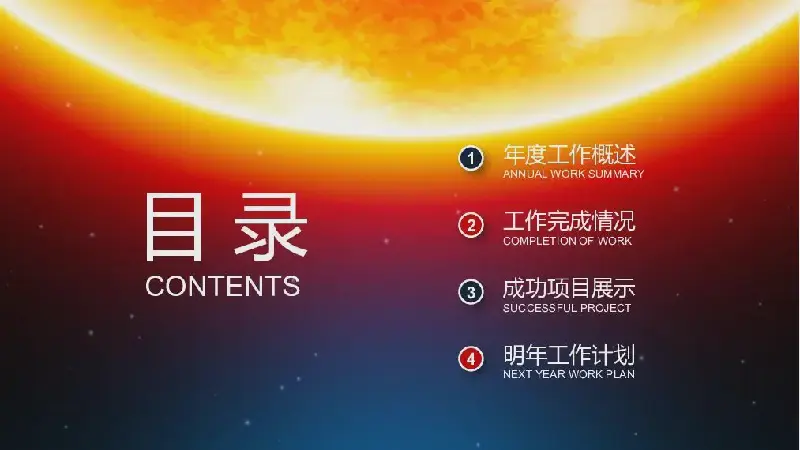 目录
CONTENTS

1 年度工作概述
ANNUAL WORK SUMMARY

2 工作完成情况
COMPLETION OF WORK

3 成功项目展示
SUCCESSFUL PROJECT

4 明年工作计划
NEXT YEAR WORK PLAN